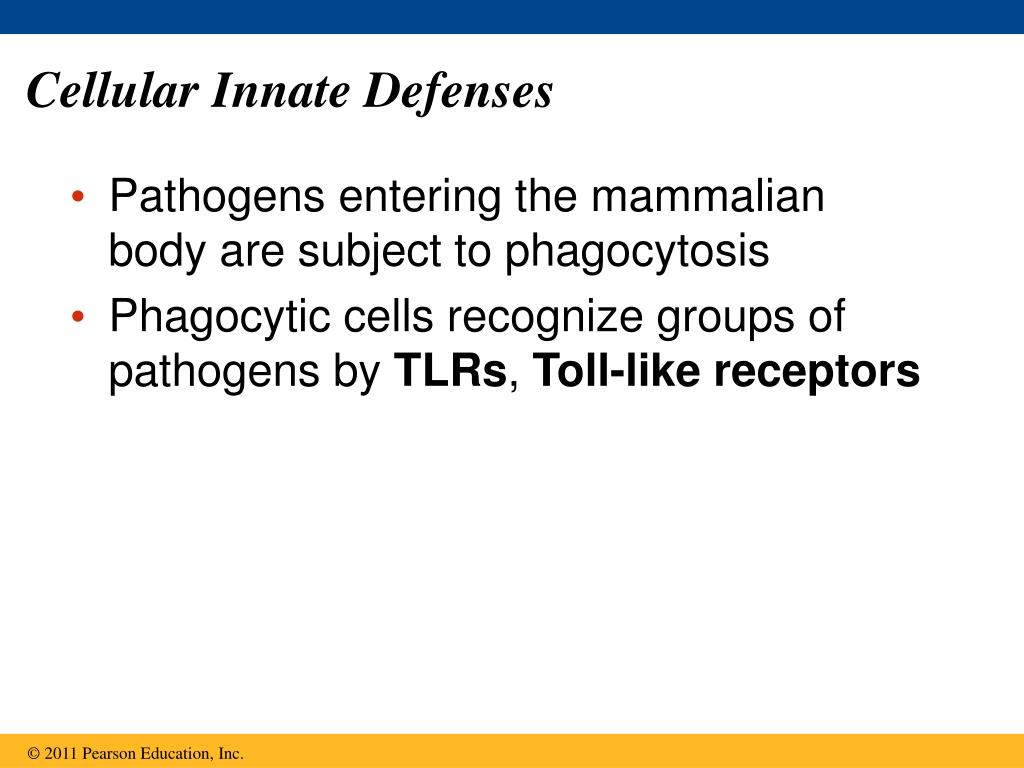 Cellular Innate Defenses

• Pathogens entering the mammalian body are subject to phagocytosis

• Phagocytic cells recognize groups of pathogens by TLRs, Toll-like receptors

© 2011 Pearson Education, Inc.